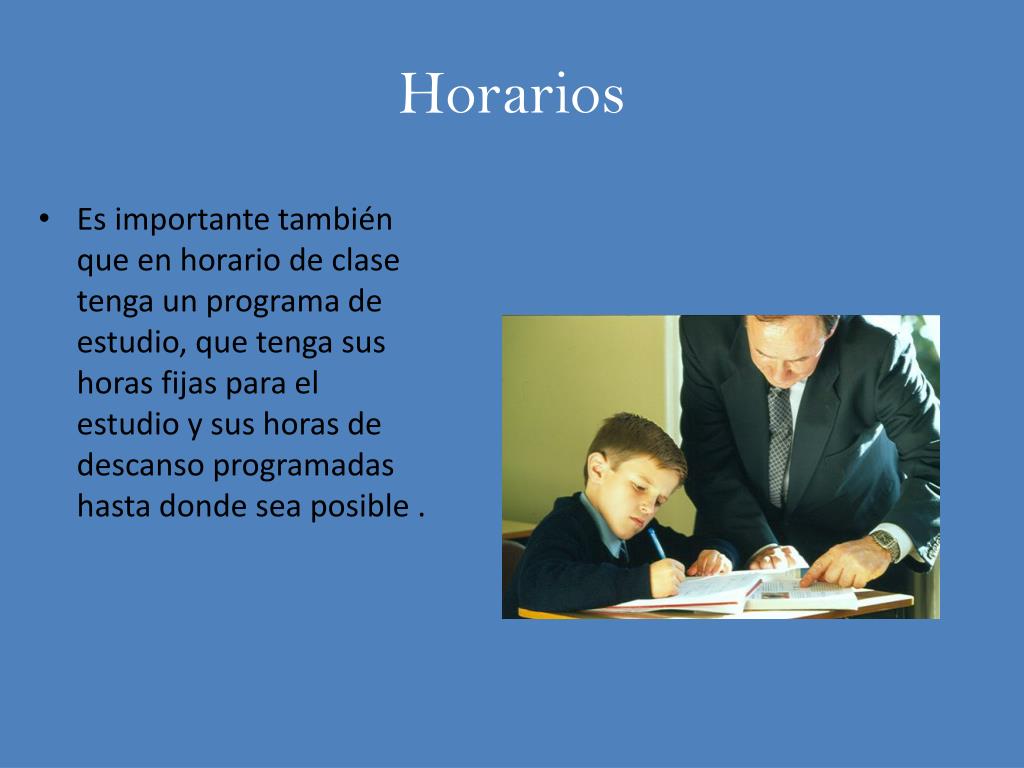 Horarios

• Es importante también que en horario de clase tenga un programa de estudio, que tenga sus horas fijas para el estudio y sus horas de descanso programadas hasta donde sea posible .